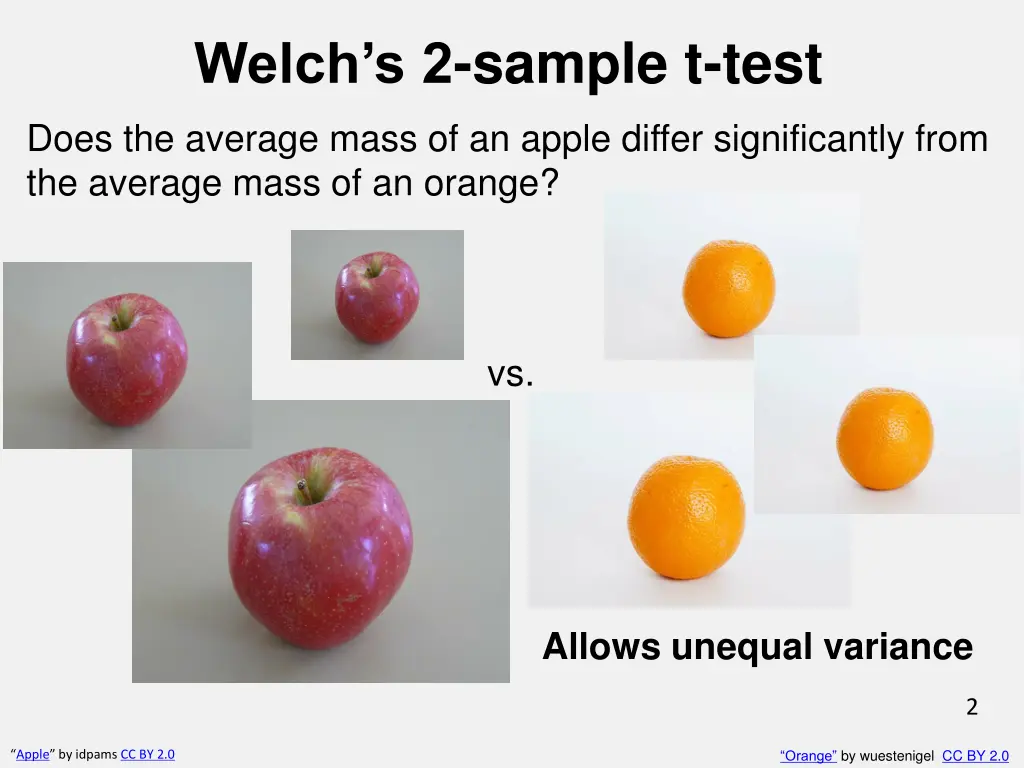 Welch’s 2-sample t-test

Does the average mass of an apple differ significantly from the average mass of an orange?

vs.

Allows unequal variance

2

“Apple” by idpams CC BY 2.0

“Orange” by wuestenigel CC BY 2.0